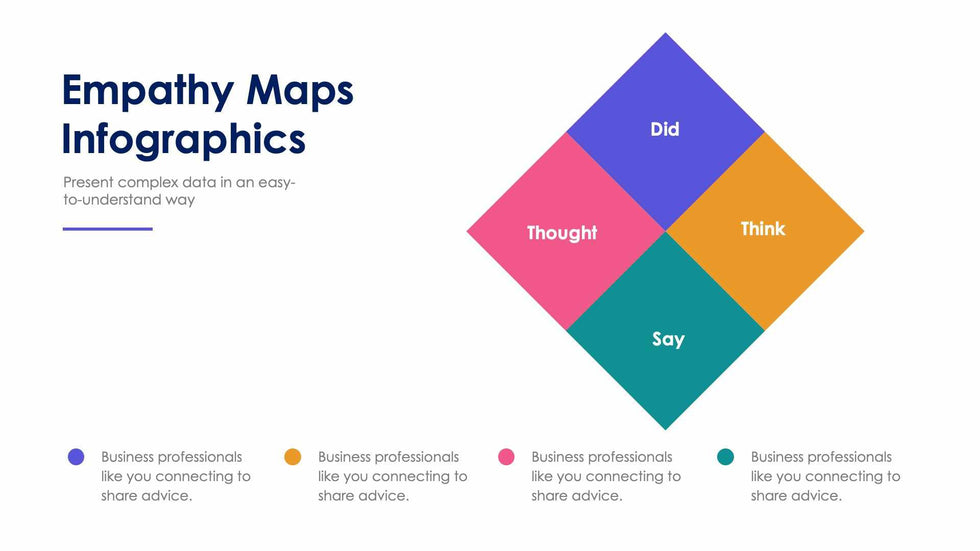 Empathy Maps Infographics

Present complex data in an easy-to-understand way

Did

Thought

Think

Say

Business professionals like you connecting to share advice.

Business professionals like you connecting to share advice.

Business professionals like you connecting to share advice.

Business professionals like you connecting to share advice.